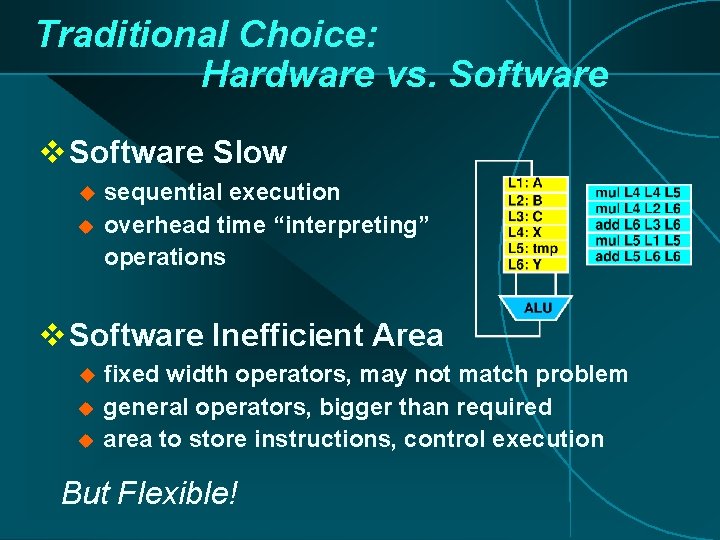 Traditional Choice:
Hardware vs. Software

❖ Software Slow
◆ sequential execution
◆ overhead time “interpreting” operations

L1: A
L2: B
L3: C
L4: X
L5: tmp
L6: Y

ALU

mul L4 L4 L5
mul L4 L2 L6
add L6 L3 L6
mul L5 L1 L5
add L5 L6 L6

❖ Software Inefficient Area
◆ fixed width operators, may not match problem
◆ general operators, bigger than required
◆ area to store instructions, control execution

But Flexible!